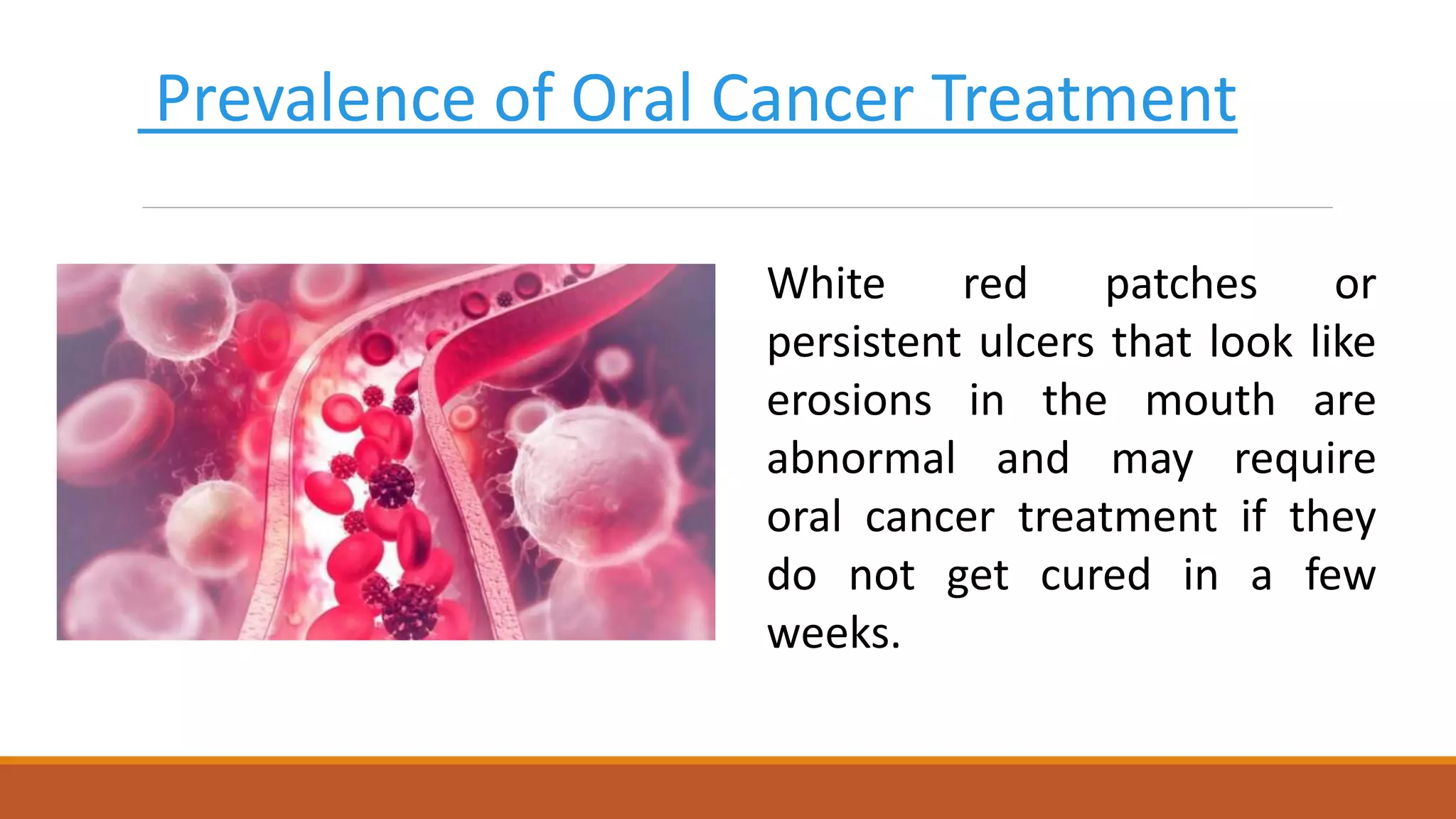 Prevalence of Oral Cancer Treatment

White red patches or persistent ulcers that look like erosions in the mouth are abnormal and may require oral cancer treatment if they do not get cured in a few weeks.